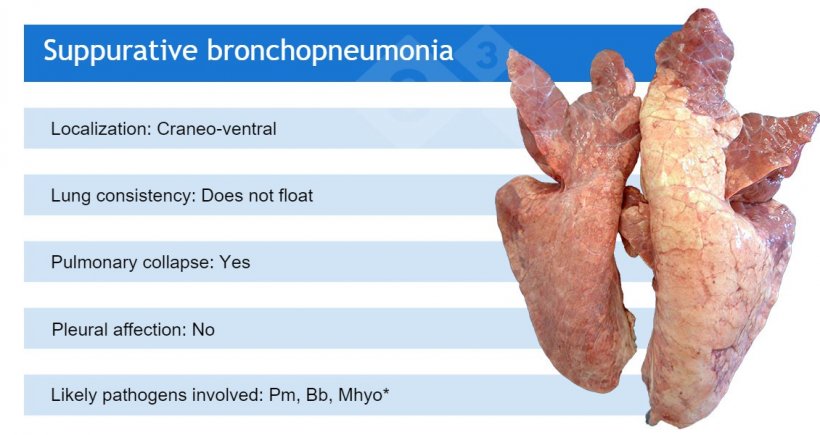 Suppurative bronchopneumonia

Localization: Craneo-ventral

Lung consistency: Does not float

Pulmonary collapse: Yes

Pleural affection: No

Likely pathogens involved: Pm, Bb, Mhyo*